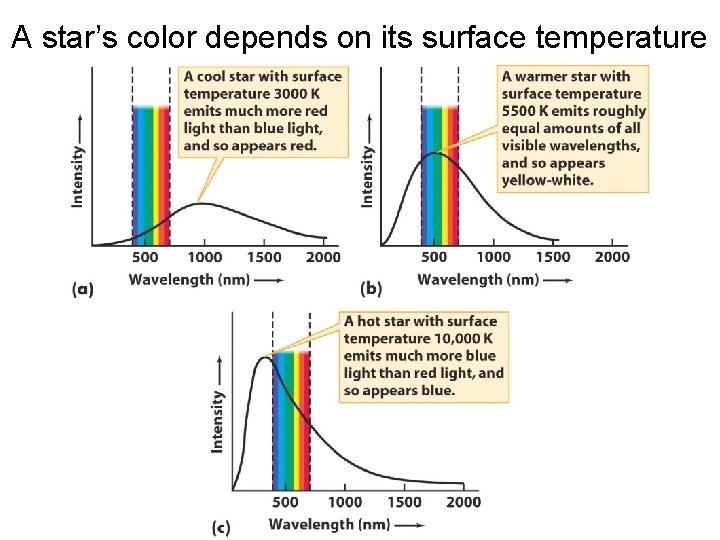 A star's color depends on its surface temperature

A cool star with surface temperature 3000 K emits much more red light than blue light, and so appears red.

Intensity ⟶

500
1000
1500
2000

Wavelength (nm) ⟶

(a)

A warmer star with surface temperature 5500 K emits roughly equal amounts of all visible wavelengths, and so appears yellow-white.

Intensity ⟶

500
1000
1500
2000

Wavelength (nm) ⟶

(b)

A hot star with surface temperature 10,000 K emits much more blue light than red light, and so appears blue.

Intensity ⟶

500
1000
1500
2000

Wavelength (nm) ⟶

(c)